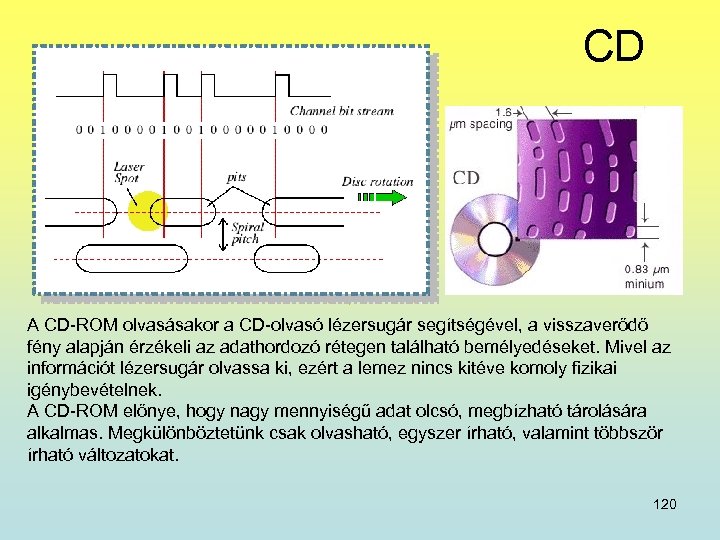 CD

Channel bit stream

0 0 1 0 0 0 0 1 0 0 1 0 0 0 0 0 1 0 0 0 0

Laser Spot

pits

Disc rotation

Spiral pitch

1.6 μm spacing

CD

0.83 μm minium

A CD-ROM olvasásakor a CD-olvasó lézersugár segítségével, a visszaverődő fény alapján érzékeli az adathordozó rétegen található bemélyedéseket. Mivel az információt lézersugár olvassa ki, ezért a lemez nincs kitéve komoly fizikai igénybevételnek.
A CD-ROM előnye, hogy nagy mennyiségű adat olcsó, megbízható tárolására alkalmas. Megkülönböztetünk csak olvasható, egyszer írható, valamint többször írható változatokat.

120